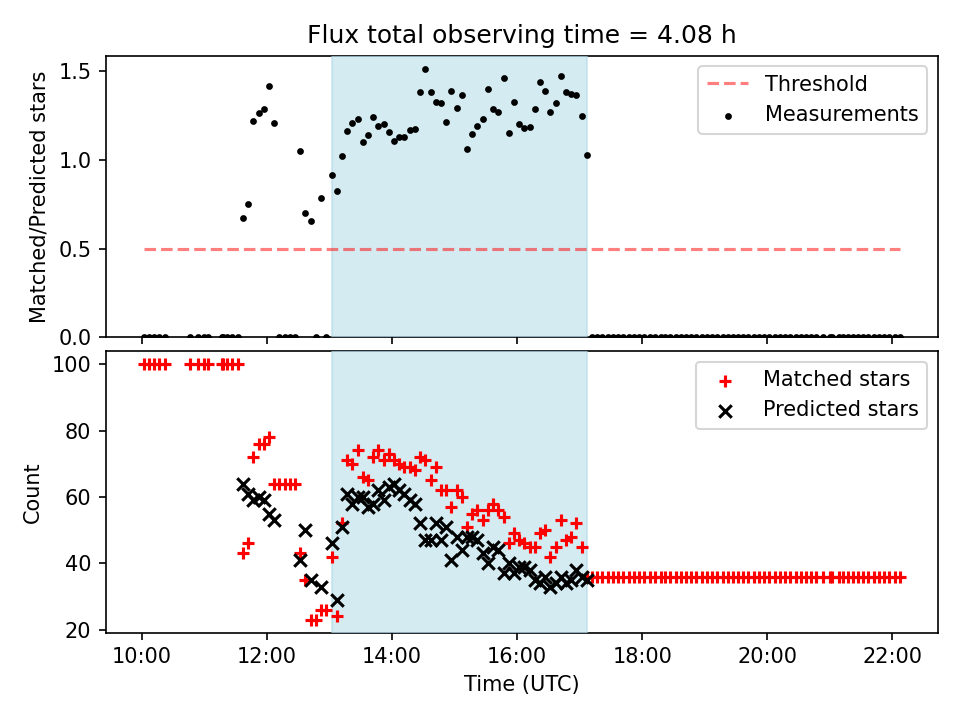 Flux total observing time = 4.08 h

Matched/Predicted stars

1.5
1.0
0.5
0.0

Threshold
Measurements

Count

100
80
60
40
20

Matched stars
Predicted stars

10:00
12:00
14:00
16:00
18:00
20:00
22:00

Time (UTC)